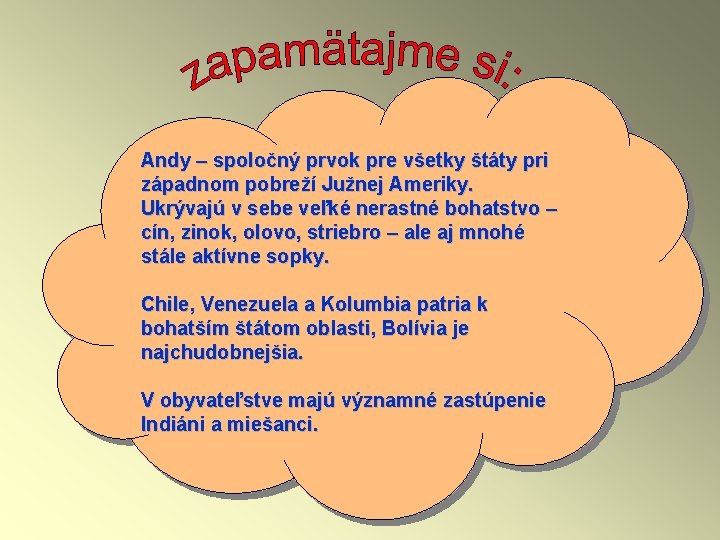 zapamätajme si:

Andy – spoločný prvok pre všetky štáty pri západnom pobreží Južnej Ameriky. Ukrývajú v sebe veľké nerastné bohatstvo – cín, zinok, olovo, striebro – ale aj mnohé stále aktívne sopky.

Chile, Venezuela a Kolumbia patria k bohatším štátom oblasti, Bolívia je najchudobnejšia.

V obyvateľstve majú významné zastúpenie Indiáni a miešanci.